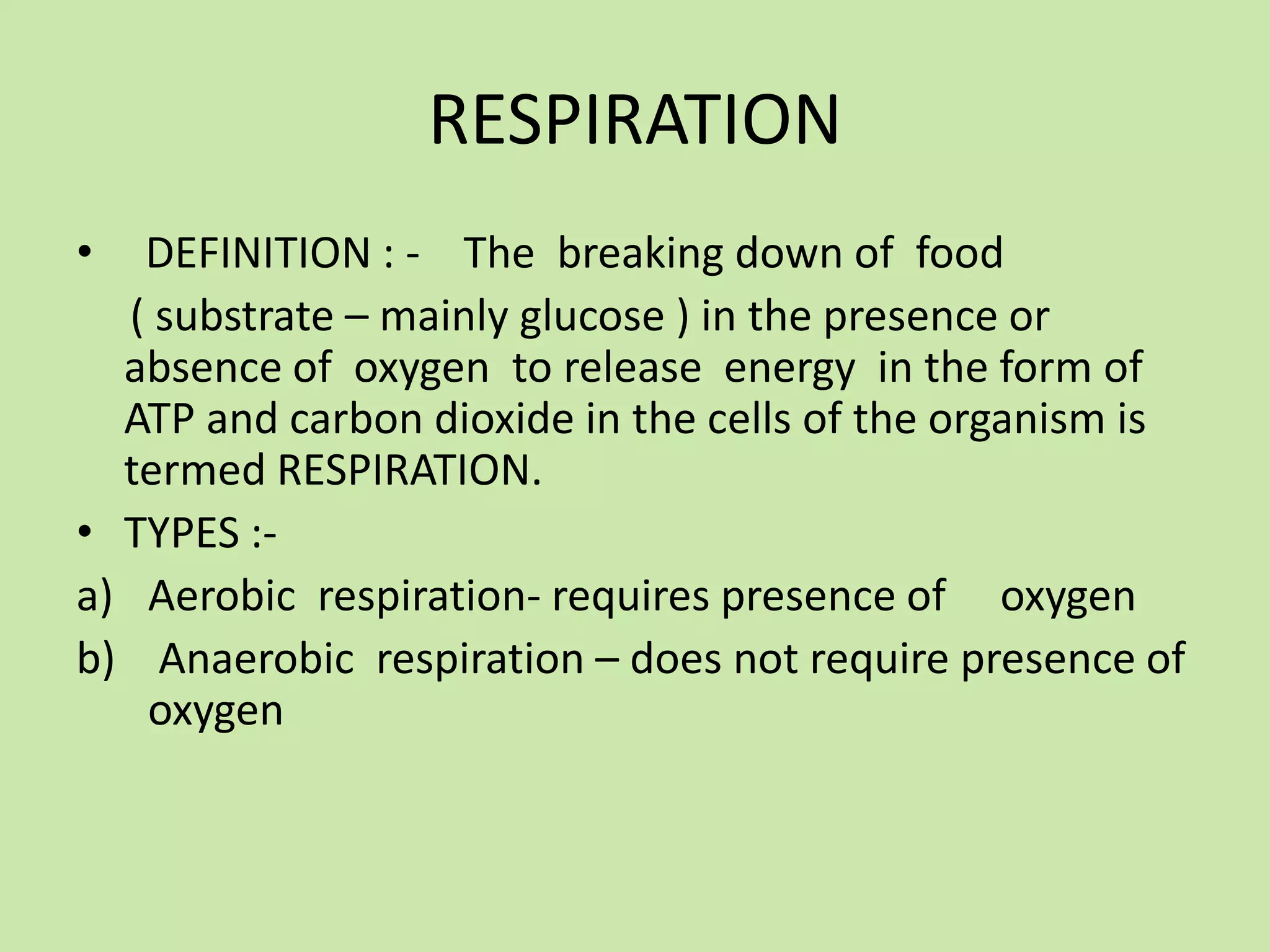 RESPIRATION

• DEFINITION : - The breaking down of food ( substrate – mainly glucose ) in the presence or absence of oxygen to release energy in the form of ATP and carbon dioxide in the cells of the organism is termed RESPIRATION.

• TYPES :-

a) Aerobic respiration- requires presence of oxygen

b) Anaerobic respiration – does not require presence of oxygen